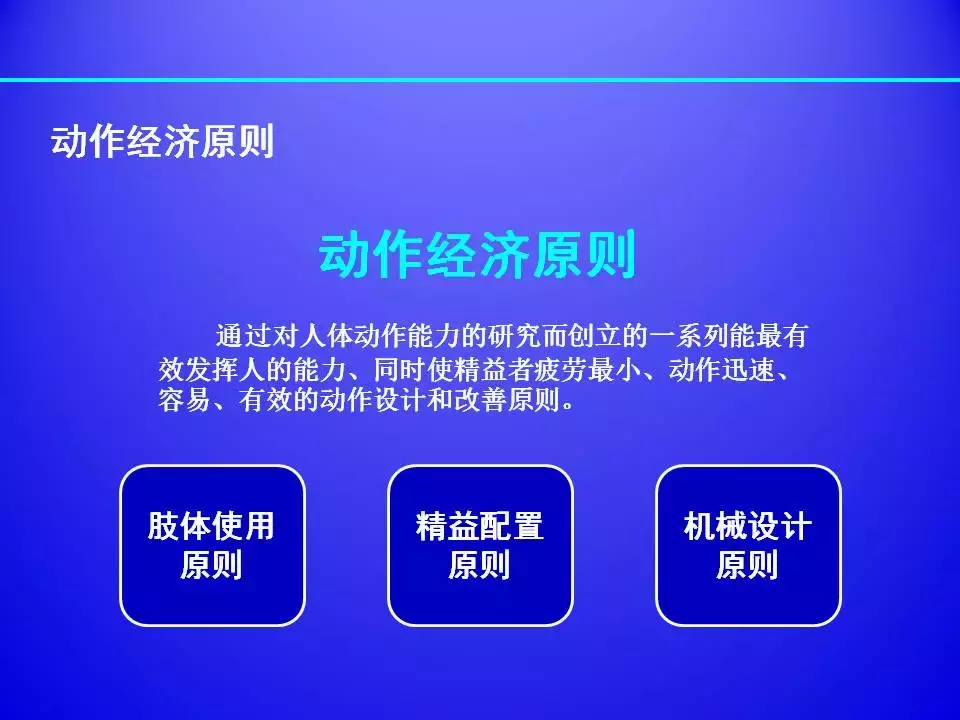 动作经济原则

动作经济原则

通过对人体动作能力的研究而创立的一系列能最有效发挥人的能力、同时使精益者疲劳最小、动作迅速、容易、有效的动作设计和改善原则。

肢体使用原则

精益配置原则

机械设计原则